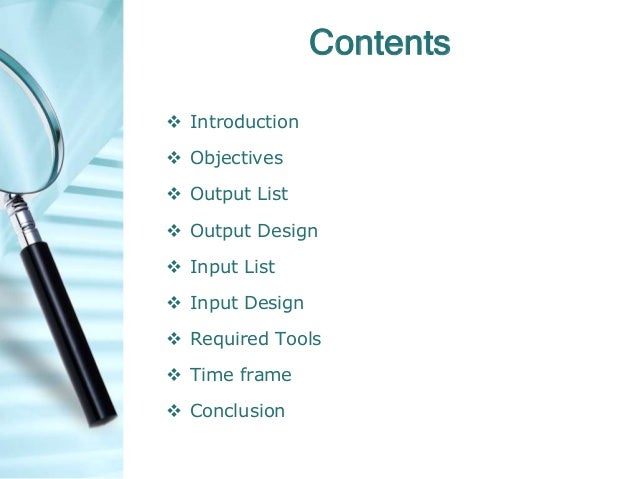 Contents

❖ Introduction
❖ Objectives
❖ Output List
❖ Output Design
❖ Input List
❖ Input Design
❖ Required Tools
❖ Time frame
❖ Conclusion